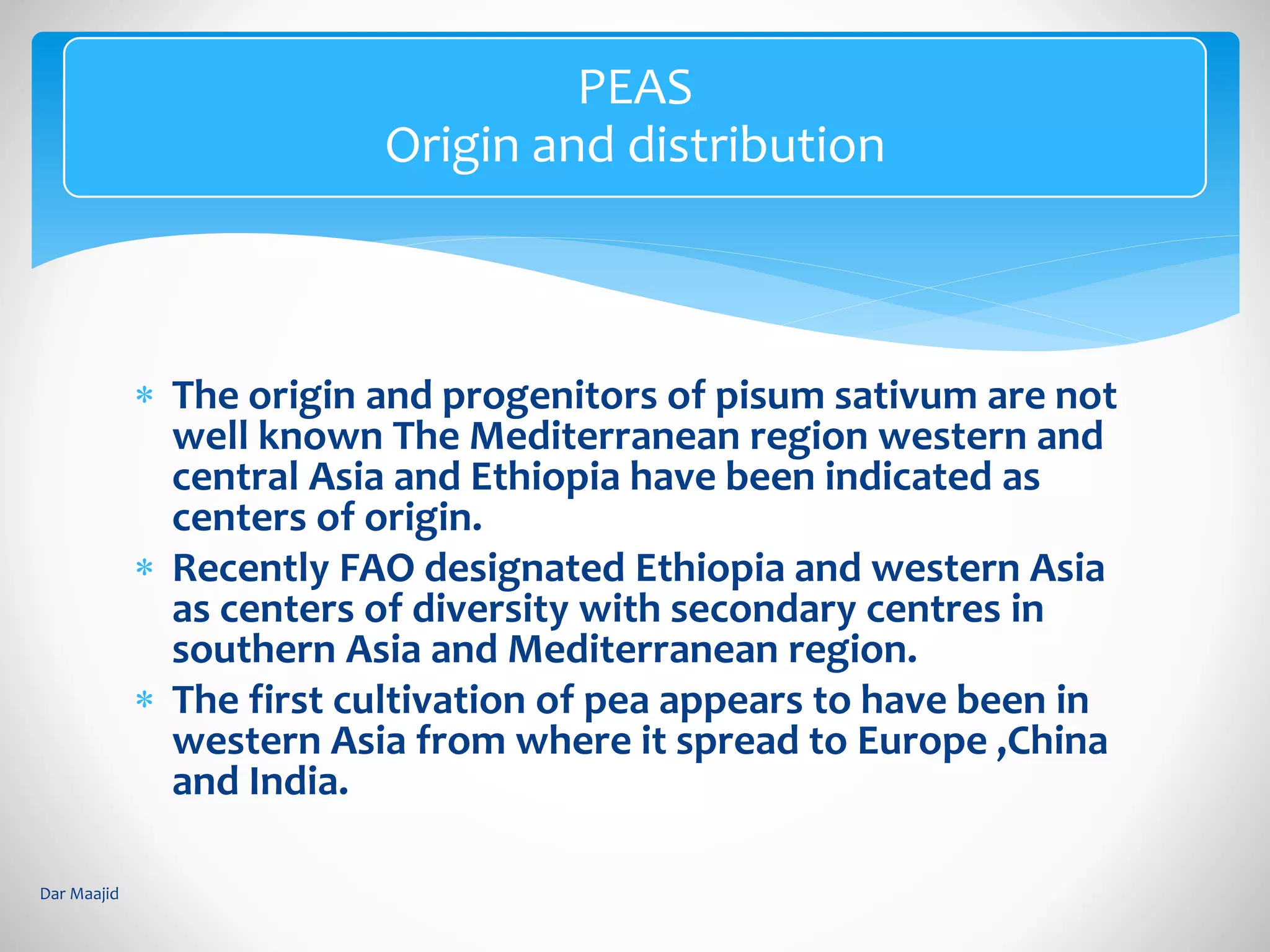 PEAS
Origin and distribution

* The origin and progenitors of pisum sativum are not well known The Mediterranean region western and central Asia and Ethiopia have been indicated as centers of origin.
* Recently FAO designated Ethiopia and western Asia as centers of diversity with secondary centres in southern Asia and Mediterranean region.
* The first cultivation of pea appears to have been in western Asia from where it spread to Europe ,China and India.

Dar Maajid